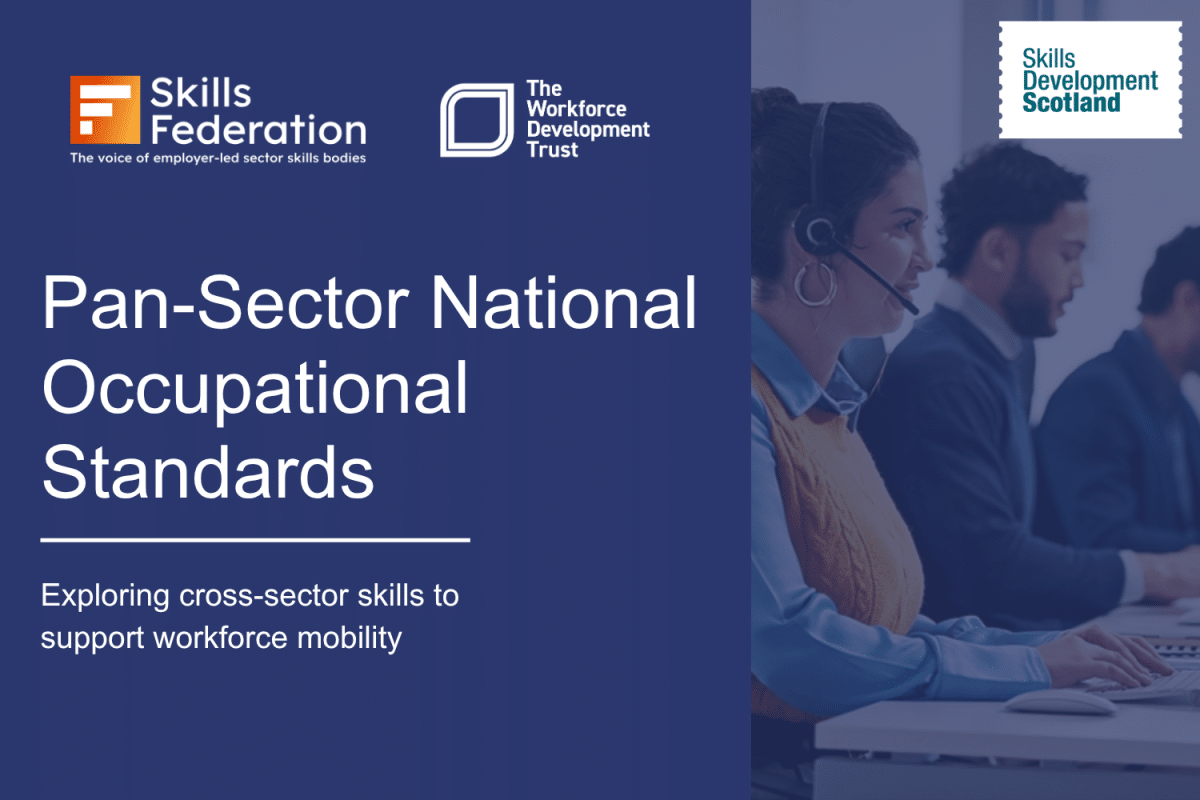 Skills Federation
The voice of employer-led sector skills bodies

The Workforce Development Trust

Skills Development Scotland

Pan-Sector National Occupational Standards

Exploring cross-sector skills to support workforce mobility